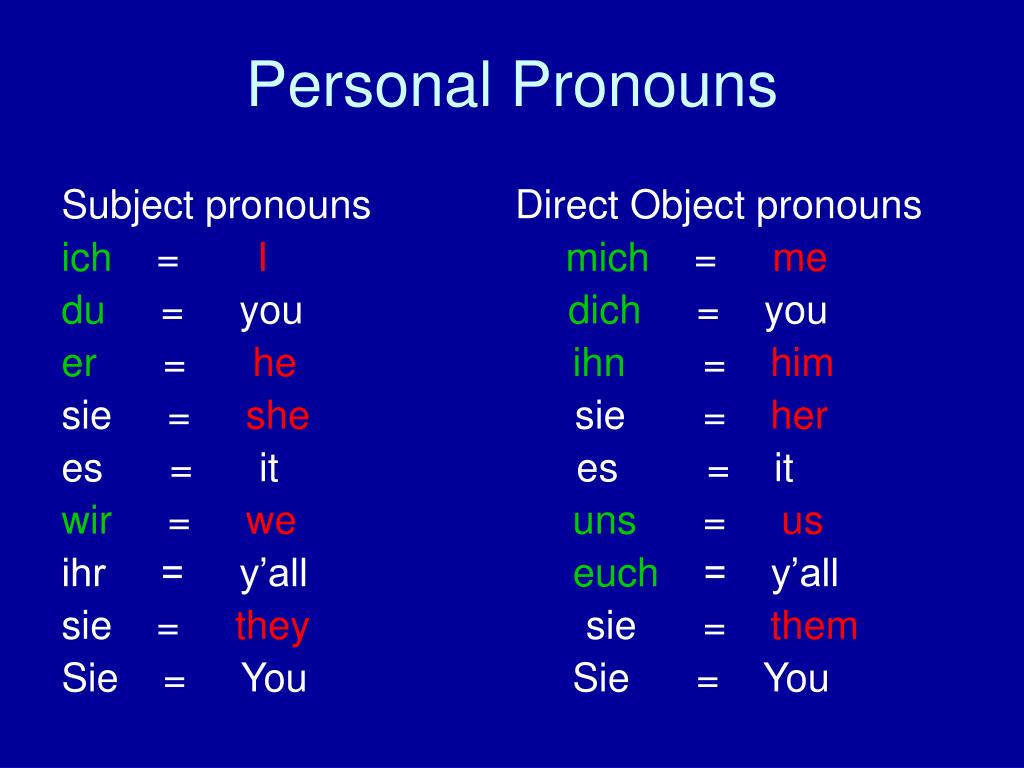 Personal Pronouns

Subject pronouns
ich = I
du = you
er = he
sie = she
es = it
wir = we
ihr = y’all
sie = they
Sie = You

Direct Object pronouns
mich = me
dich = you
ihn = him
sie = her
es = it
uns = us
euch = y’all
sie = them
Sie = You